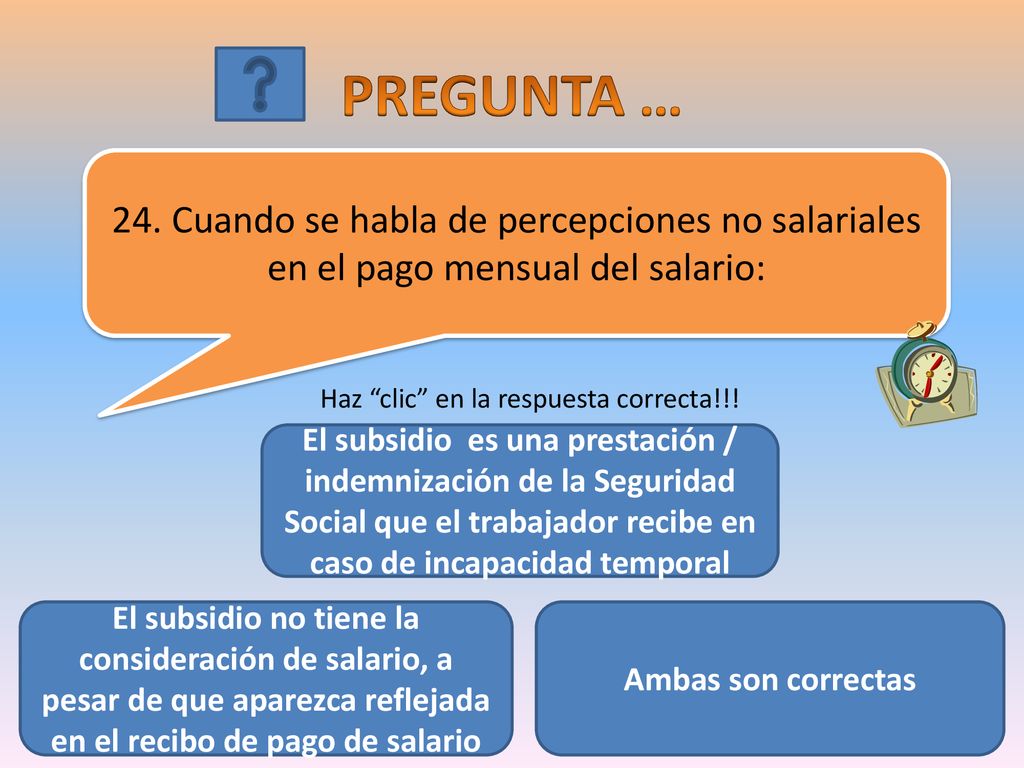 ?

PREGUNTA …

24. Cuando se habla de percepciones no salariales en el pago mensual del salario:

Haz “clic” en la respuesta correcta!!!

El subsidio es una prestación / indemnización de la Seguridad Social que el trabajador recibe en caso de incapacidad temporal

El subsidio no tiene la consideración de salario, a pesar de que aparezca reflejada en el recibo de pago de salario

Ambas son correctas